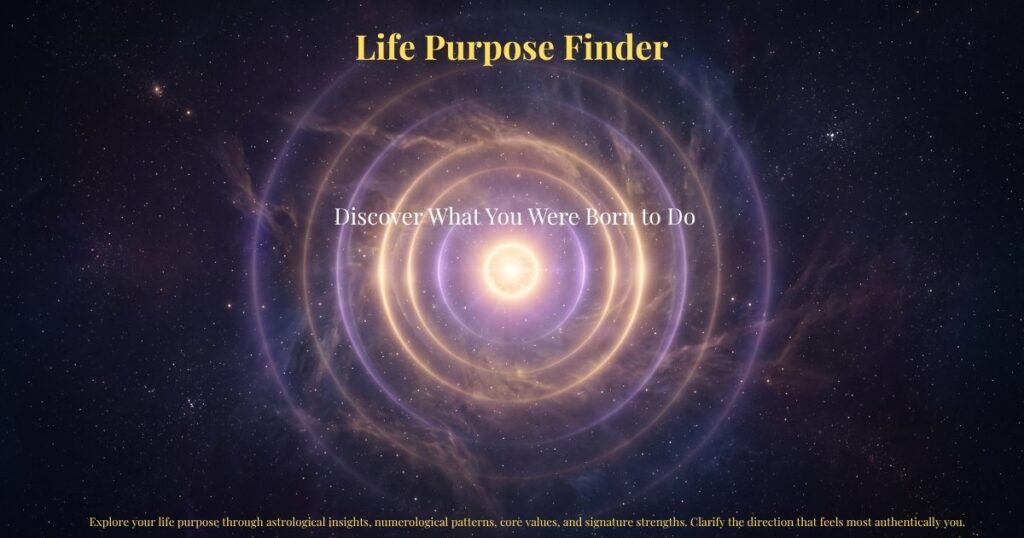 Life Purpose Finder

Discover What You Were Born to Do

Explore your life purpose through astrological insights, numerological patterns, core values, and signature strengths. Clarify the direction that feels most authentically you.